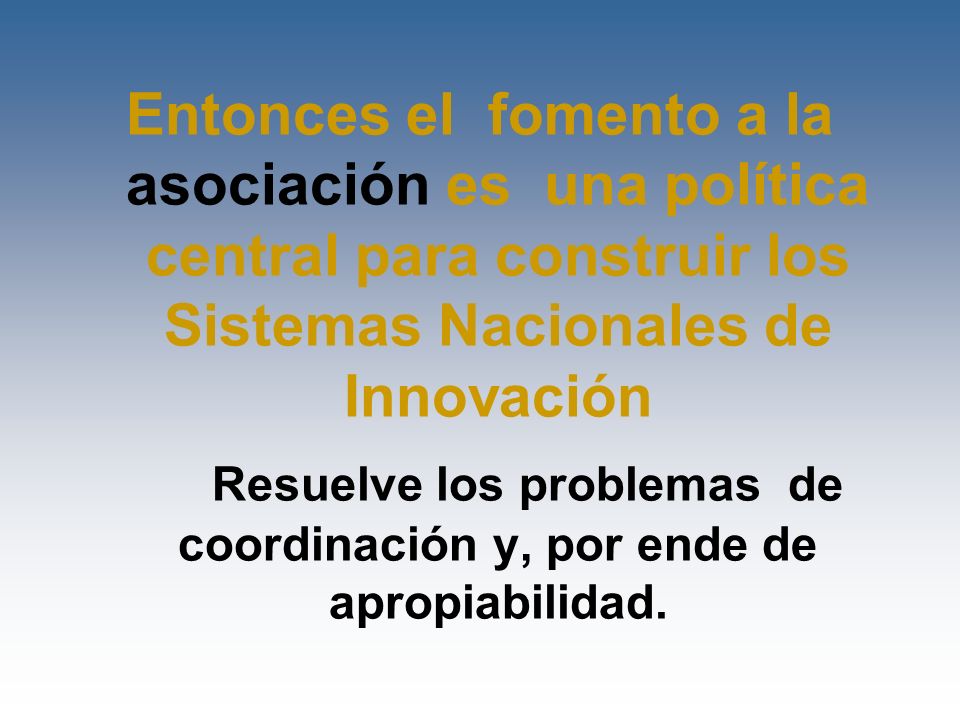 Entonces el fomento a la asociación es una política central para construir los Sistemas Nacionales de Innovación

Resuelve los problemas de coordinación y, por ende de apropiabilidad.